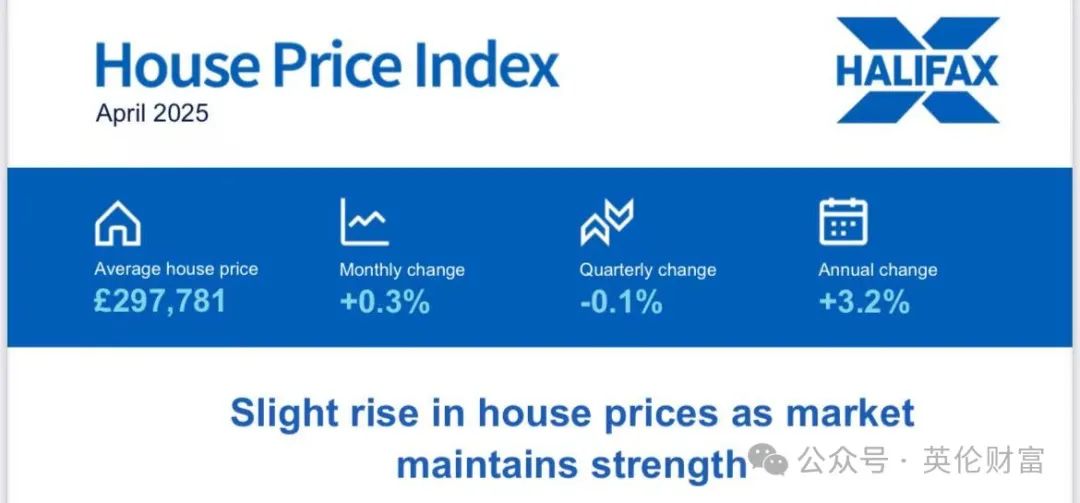 House Price Index
April 2025

HALIFAX

Average house price
£297,781

Monthly change
+0.3%

Quarterly change
-0.1%

Annual change
+3.2%

Slight rise in house prices as market maintains strength

公众号 · 英伦财富